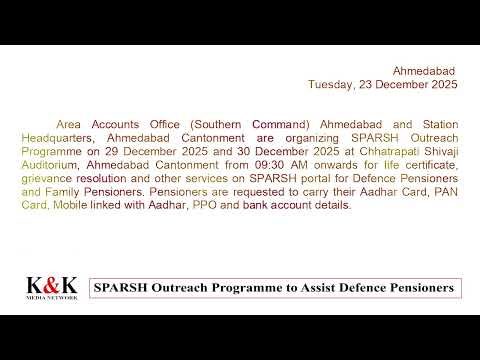 Ahmedabad
Tuesday, 23 December 2025

Area Accounts Office (Southern Command) Ahmedabad and Station Headquarters, Ahmedabad Cantonment are organizing SPARSH Outreach Programme on 29 December 2025 and 30 December 2025 at Chhatrapati Shivaji Auditorium, Ahmedabad Cantonment from 09:30 AM onwards for life certificate, grievance resolution and other services on SPARSH portal for Defence Pensioners and Family Pensioners. Pensioners are requested to carry their Aadhar Card, PAN Card, Mobile linked with Aadhar, PPO and bank account details.

K&K
MEDIA NETWORK

SPARSH Outreach Programme to Assist Defence Pensioners